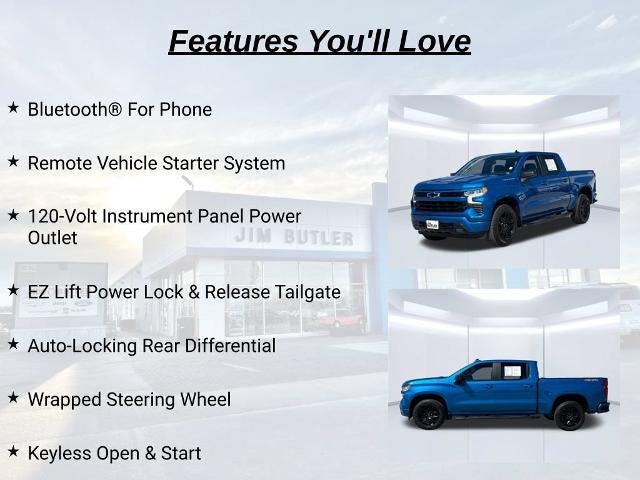 Features You'll Love

★ Bluetooth® For Phone

★ Remote Vehicle Starter System

★ 120-Volt Instrument Panel Power Outlet

★ EZ Lift Power Lock & Release Tailgate

★ Auto-Locking Rear Differential

★ Wrapped Steering Wheel

★ Keyless Open & Start

JIM BUTLER